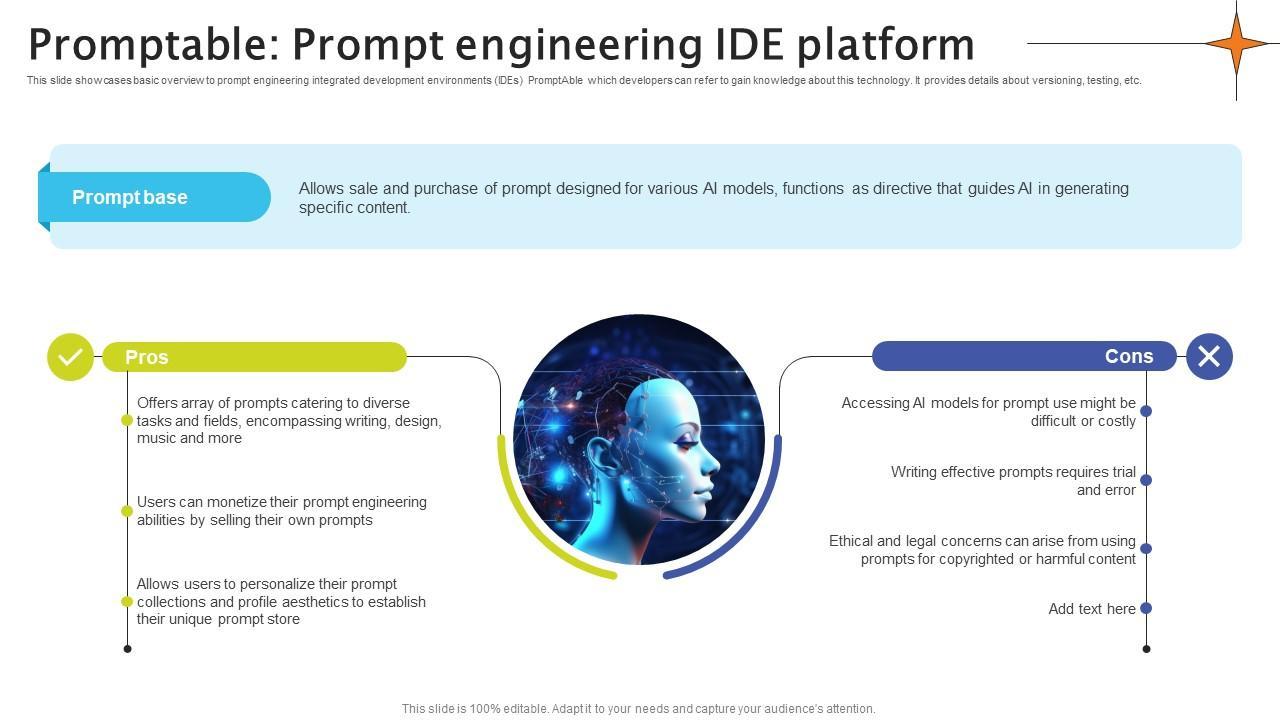 Promptable: Prompt engineering IDE platform

This slide showcases basic overview to prompt engineering integrated development environments (IDEs) PromptAble which developers can refer to gain knowledge about this technology. It provides details about versioning, testing, etc.

Prompt base

Allows sale and purchase of prompt designed for various AI models, functions as directive that guides AI in generating specific content.

Pros

Offers array of prompts catering to diverse tasks and fields, encompassing writing, design, music and more

Users can monetize their prompt engineering abilities by selling their own prompts

Allows users to personalize their prompt collections and profile aesthetics to establish their unique prompt store

Cons

Accessing AI models for prompt use might be difficult or costly

Writing effective prompts requires trial and error

Ethical and legal concerns can arise from using prompts for copyrighted or harmful content

Add text here

This slide is 100% editable. Adapt it to your needs and capture your audience's attention.